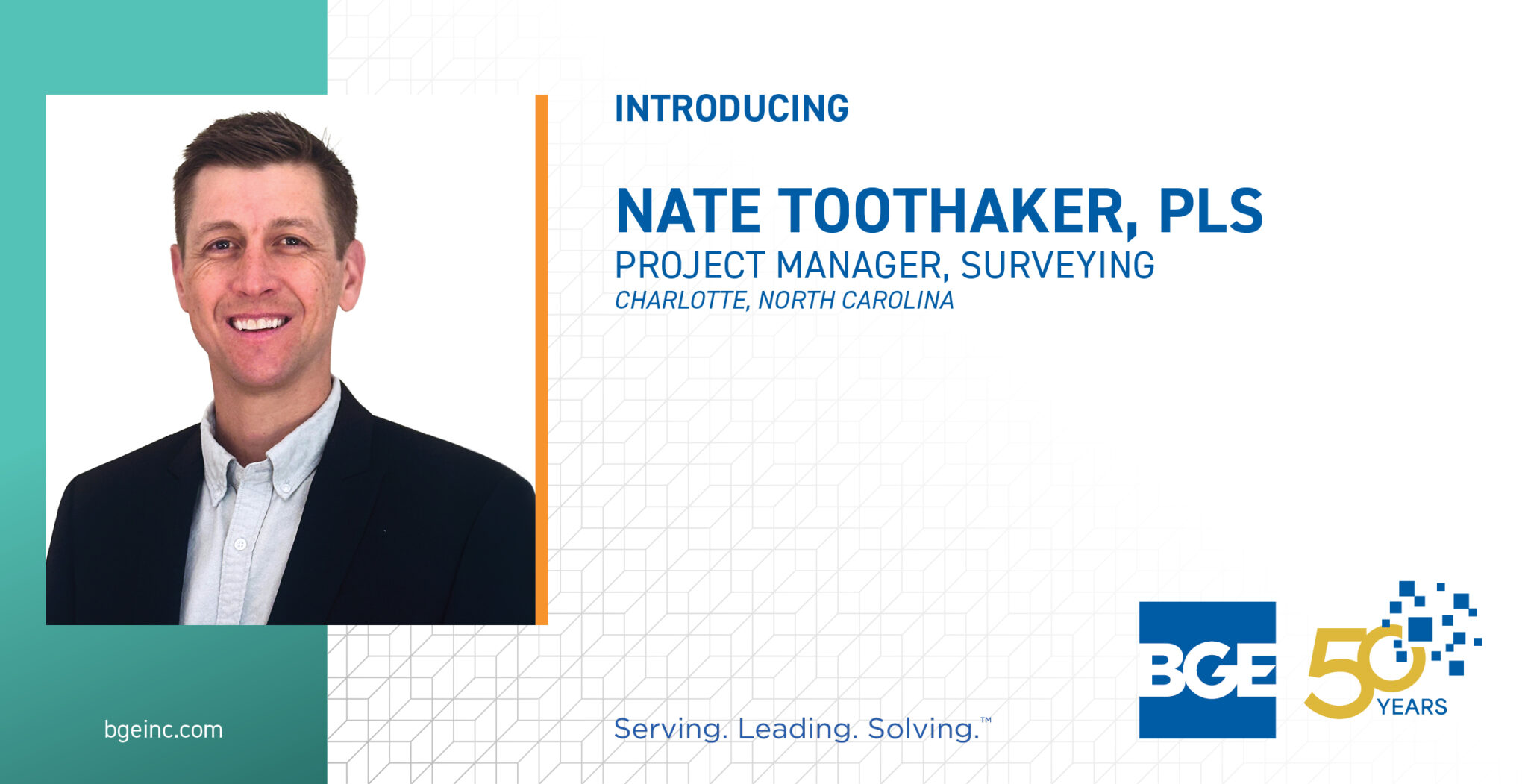 INTRODUCING

NATE TOOTHAKER, PLS
PROJECT MANAGER, SURVEYING
CHARLOTTE, NORTH CAROLINA

bgeinc.com

Serving. Leading. Solving.™

BGE

50 YEARS